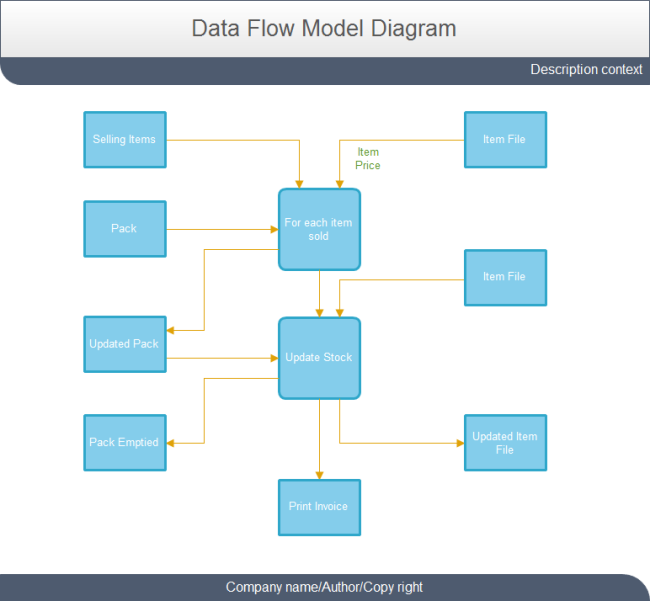 Data Flow Model Diagram

Description context

Selling Items

Item File

Item Price

Pack

For each item sold

Item File

Updated Pack

Update Stock

Pack Emptied

Updated Item File

Print Invoice

Company name/Author/Copy right